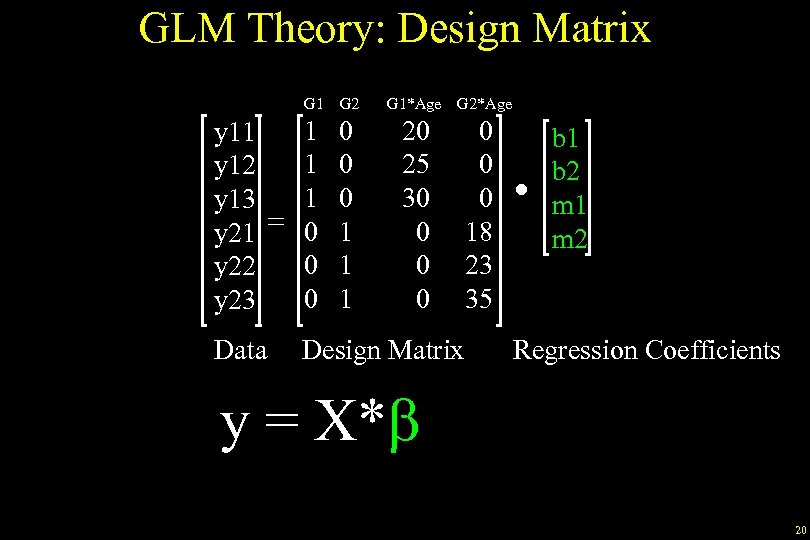 GLM Theory: Design Matrix

G1 G2 G1*Age G2*Age

$\begin{bmatrix} y11 \\ y12 \\ y13 \\ y21 \\ y22 \\ y23 \end{bmatrix} = \begin{bmatrix} 1 & 0 & 20 & 0 \\ 1 & 0 & 25 & 0 \\ 1 & 0 & 30 & 0 \\ 0 & 1 & 0 & 18 \\ 0 & 1 & 0 & 23 \\ 0 & 1 & 0 & 35 \end{bmatrix} \bullet \begin{bmatrix} b1 \\ b2 \\ m1 \\ m2 \end{bmatrix}$

Data Design Matrix Regression Coefficients

$y = X*\beta$

20